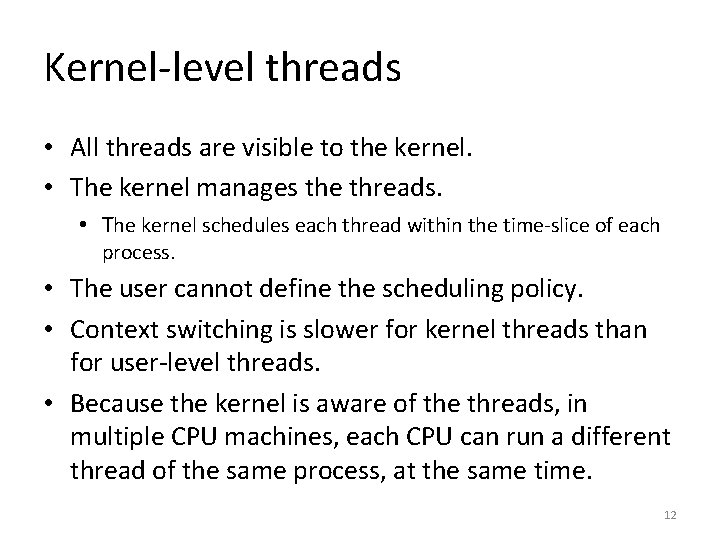 Kernel-level threads

• All threads are visible to the kernel.

• The kernel manages the threads.
    • The kernel schedules each thread within the time-slice of each process.

• The user cannot define the scheduling policy.

• Context switching is slower for kernel threads than for user-level threads.

• Because the kernel is aware of the threads, in multiple CPU machines, each CPU can run a different thread of the same process, at the same time.

12